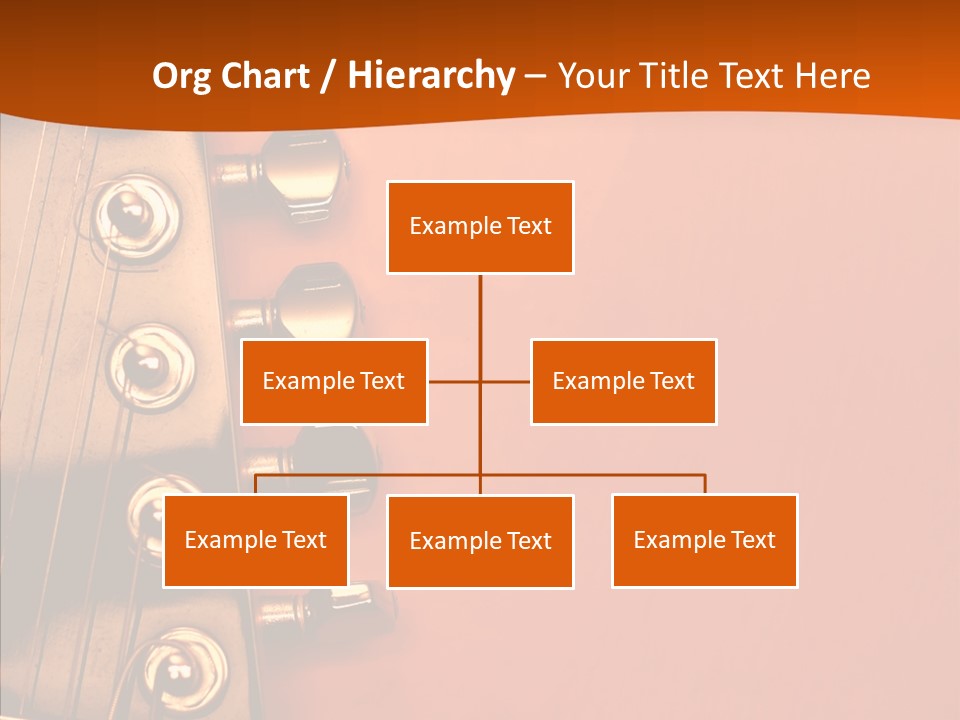 Org Chart / Hierarchy – Your Title Text Here

Example Text

Example Text

Example Text

Example Text

Example Text

Example Text